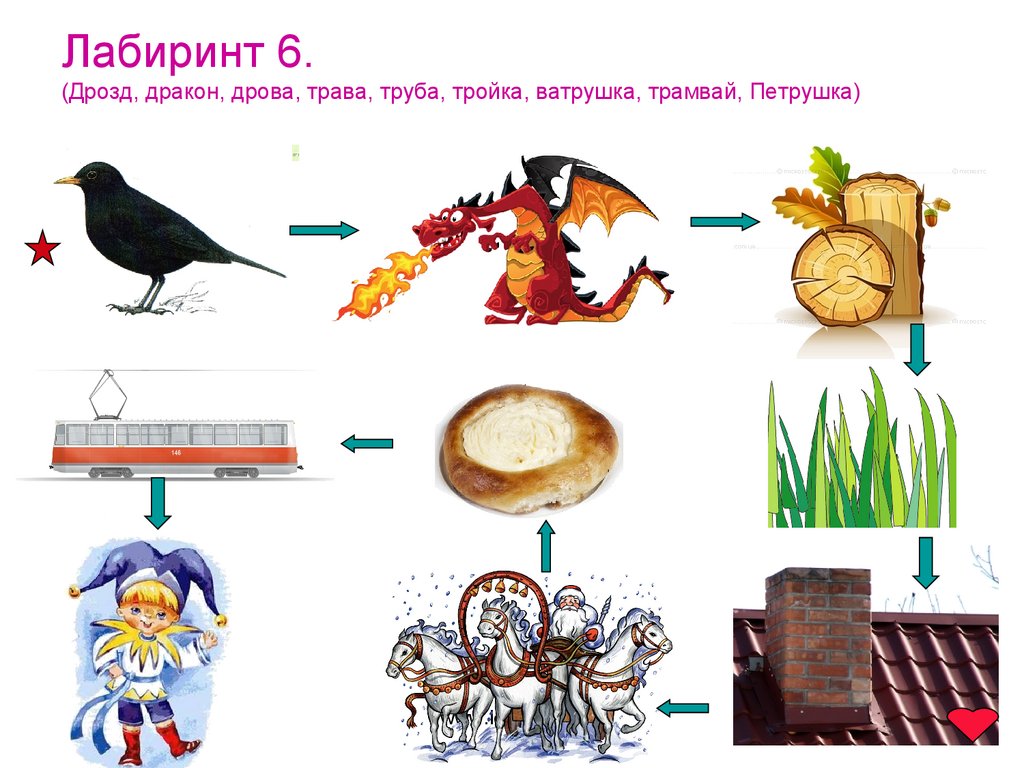 Лабиринт 6.
(Дрозд, дракон, дрова, трава, труба, тройка, ватрушка, трамвай, Петрушка)

146